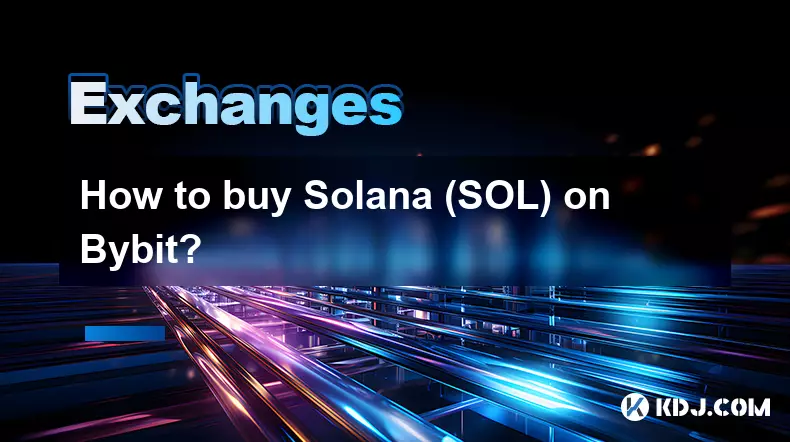 Exchanges

How to buy Solana (SOL) on Bybit?

KDJ.COM